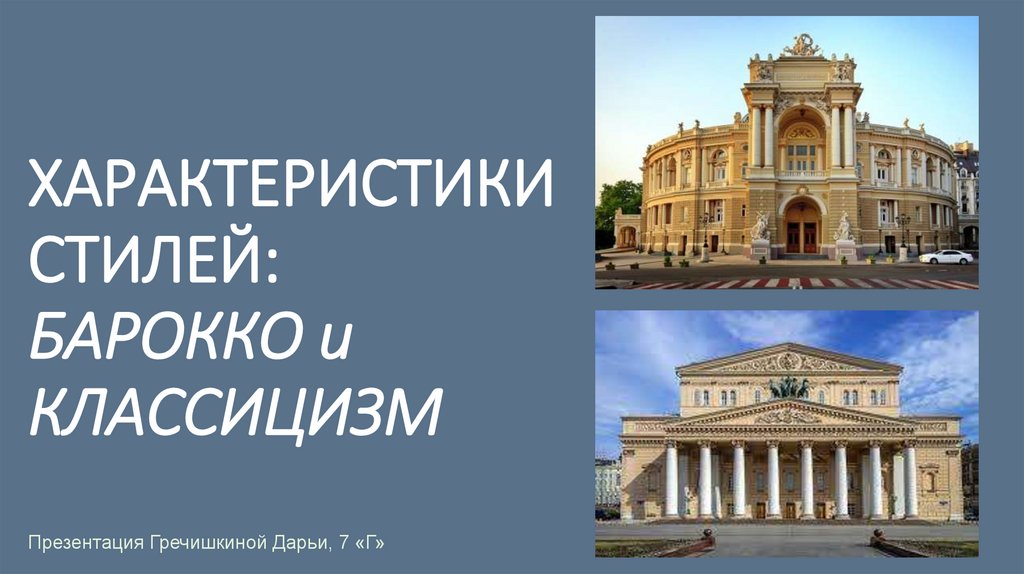 ХАРАКТЕРИСТИКИ СТИЛЕЙ: БАРОККО и КЛАССИЦИЗМ

Презентация Гречишкиной Дарьи, 7 «Г»